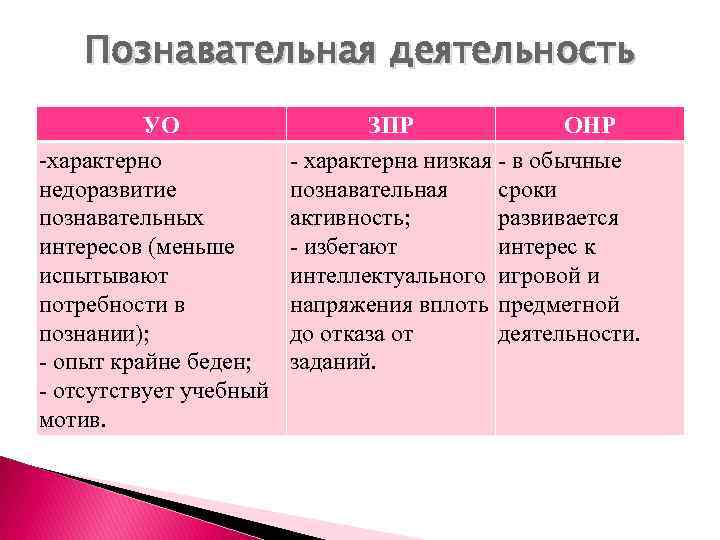 Познавательная деятельность

| УО | ЗПР | ОНР |
|---|---|---|
| -характерно недоразвитие познавательных интересов (меньше испытывают потребности в познании); - опыт крайне беден; - отсутствует учебный мотив. | - характерна низкая познавательная активность; - избегают интеллектуального напряжения вплоть до отказа от заданий. | - в обычные сроки развивается интерес к игровой и предметной деятельности. |